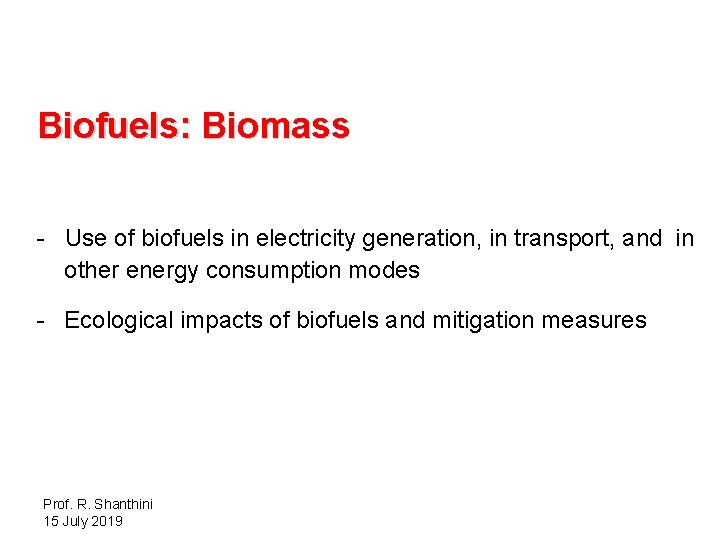 Biofuels: Biomass

- Use of biofuels in electricity generation, in transport, and in other energy consumption modes

- Ecological impacts of biofuels and mitigation measures

Prof. R. Shanthini
15 July 2019